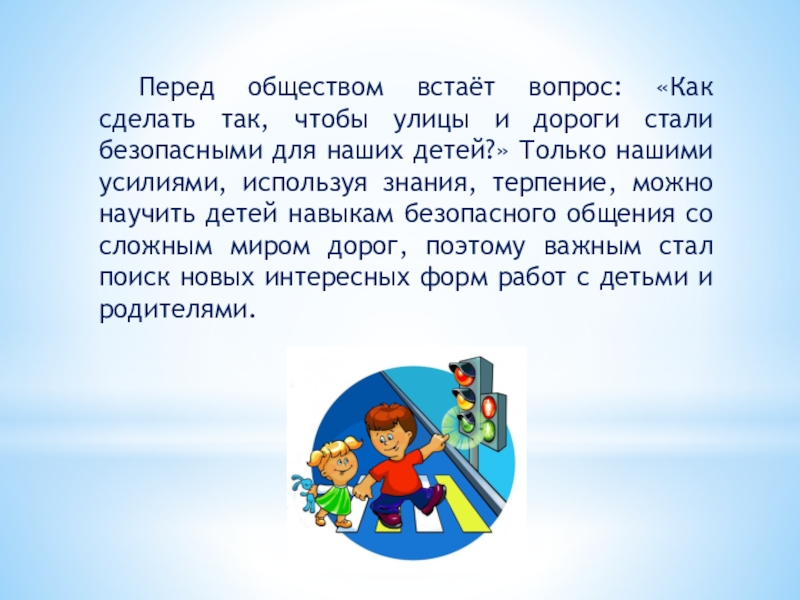 Перед обществом встаёт вопрос: «Как сделать так, чтобы улицы и дороги стали безопасными для наших детей?» Только нашими усилиями, используя знания, терпение, можно научить детей навыкам безопасного общения со сложным миром дорог, поэтому важным стал поиск новых интересных форм работ с детьми и родителями.